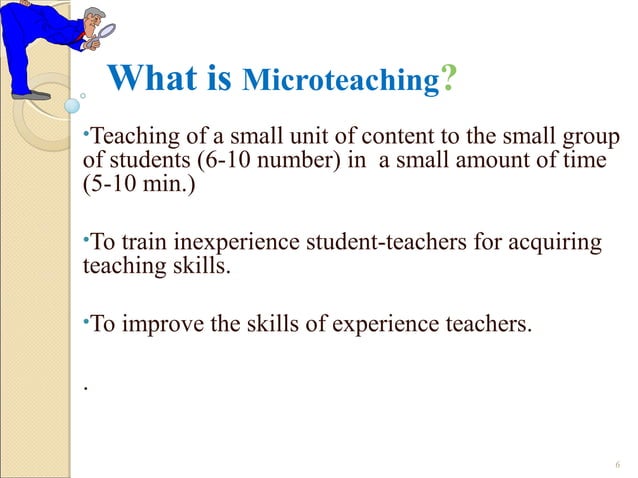 What is Microteaching?

•Teaching of a small unit of content to the small group of students (6-10 number) in a small amount of time (5-10 min.)

•To train inexperience student-teachers for acquiring teaching skills.

•To improve the skills of experience teachers.

.

6